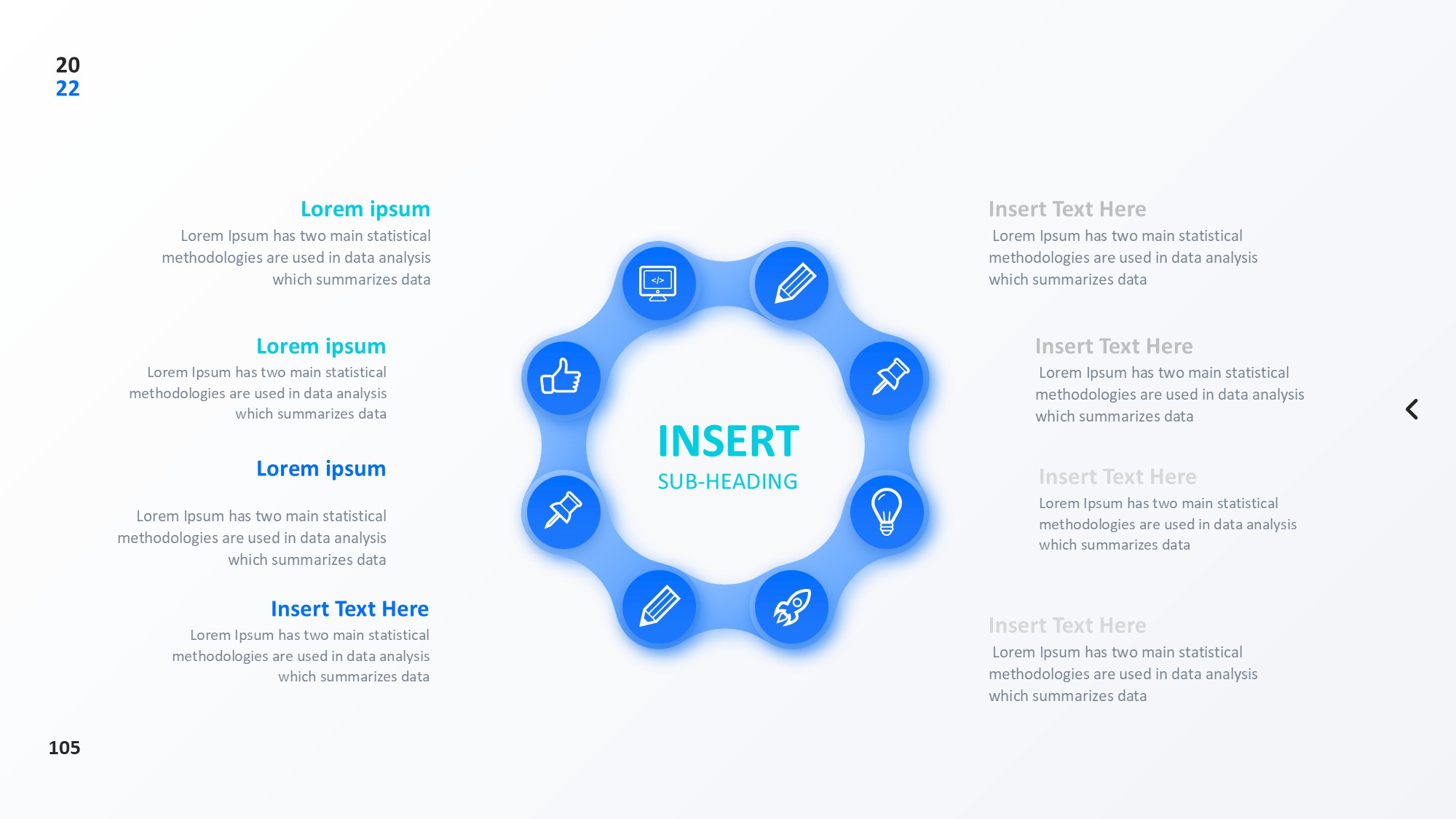 20
22

Lorem ipsum
Lorem Ipsum has two main statistical methodologies are used in data analysis which summarizes data

Lorem ipsum
Lorem Ipsum has two main statistical methodologies are used in data analysis which summarizes data

Lorem ipsum

Lorem Ipsum has two main statistical methodologies are used in data analysis which summarizes data

Insert Text Here
Lorem Ipsum has two main statistical methodologies are used in data analysis which summarizes data

</>

INSERT
SUB-HEADING

Insert Text Here
Lorem Ipsum has two main statistical methodologies are used in data analysis which summarizes data

Insert Text Here
Lorem Ipsum has two main statistical methodologies are used in data analysis which summarizes data

Insert Text Here
Lorem Ipsum has two main statistical methodologies are used in data analysis which summarizes data

Insert Text Here
Lorem Ipsum has two main statistical methodologies are used in data analysis which summarizes data

105